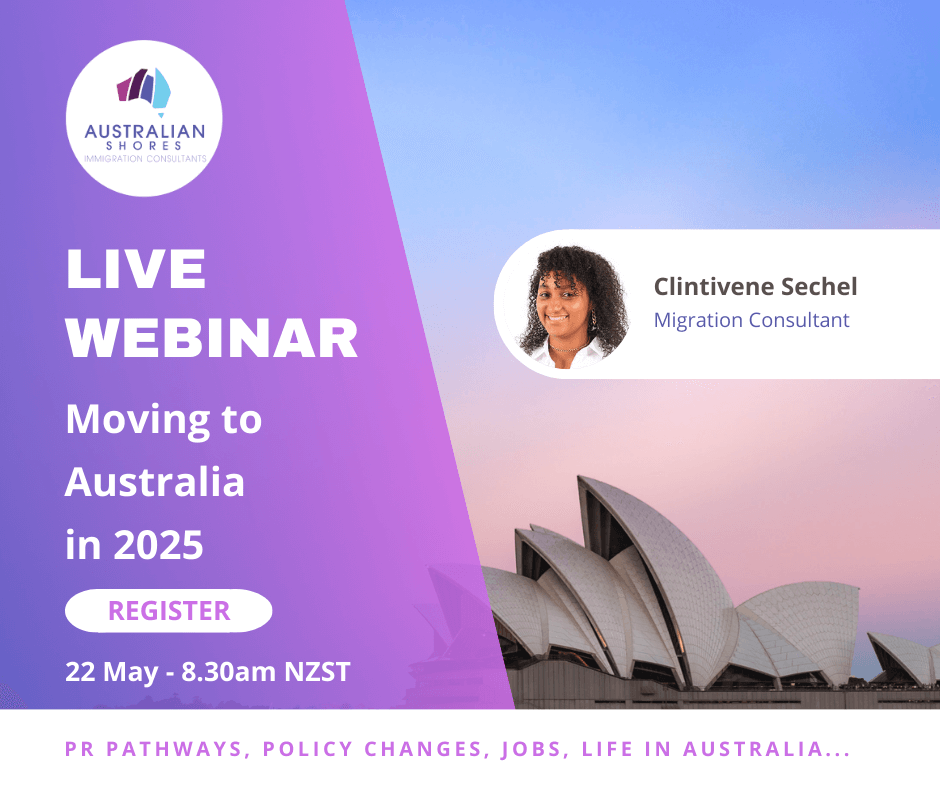 AUSTRALIAN
SHORES
IMMIGRATION CONSULTANTS

LIVE
WEBINAR

Moving to Australia in 2025

REGISTER

22 May - 8.30am NZST

Clintivene Sechel
Migration Consultant

PR PATHWAYS, POLICY CHANGES, JOBS, LIFE IN AUSTRALIA...